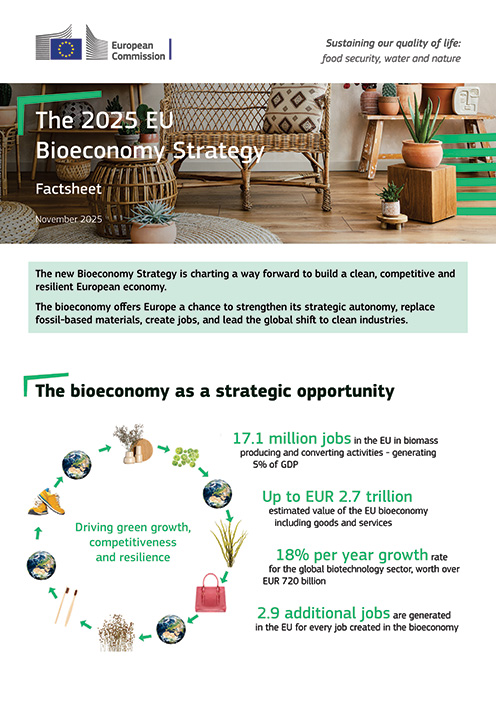 European Commission

Sustaining our quality of life: food security, water and nature

The 2025 EU Bioeconomy Strategy

Factsheet

November 2025

The new Bioeconomy Strategy is charting a way forward to build a clean, competitive and resilient European economy.

The bioeconomy offers Europe a chance to strengthen its strategic autonomy, replace fossil-based materials, create jobs, and lead the global shift to clean industries.

The bioeconomy as a strategic opportunity

Driving green growth, competitiveness and resilience

17.1 million jobs in the EU in biomass producing and converting activities - generating 5% of GDP

Up to EUR 2.7 trillion estimated value of the EU bioeconomy including goods and services

18% per year growth rate for the global biotechnology sector, worth over EUR 720 billion

2.9 additional jobs are generated in the EU for every job created in the bioeconomy